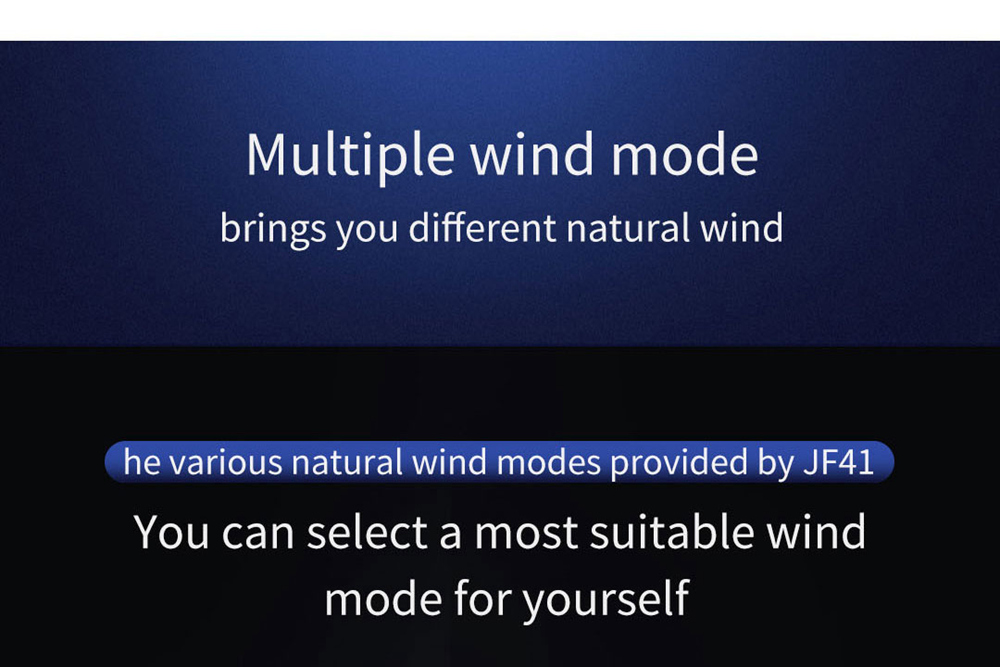 Multiple wind mode
brings you different natural wind

he various natural wind modes provided by JF41
You can select a most suitable wind mode for yourself